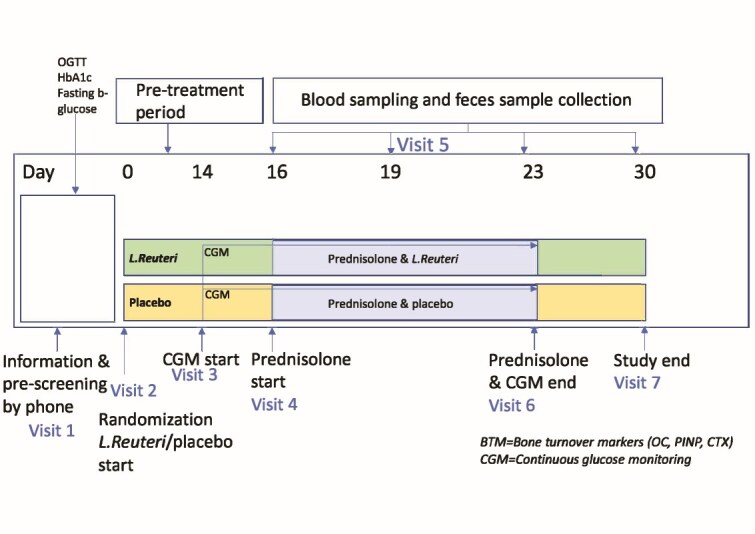 OGTT
HbA1c
Fasting b-glucose

Pre-treatment period

Blood sampling and feces sample collection

Visit 5

Day 0 14 16 19 23 30

L.Reuteri CGM Prednisolone & L.Reuteri

Placebo CGM Prednisolone & placebo

Information & pre-screening by phone
Visit 1

Visit 2

Randomization
L.Reuteri/placebo start

CGM start
Visit 3

Prednisolone start
Visit 4

Prednisolone & CGM end
Visit 6

Study end
Visit 7

BTM=Bone turnover markers (OC, PINP, CTX)
CGM=Continuous glucose monitoring